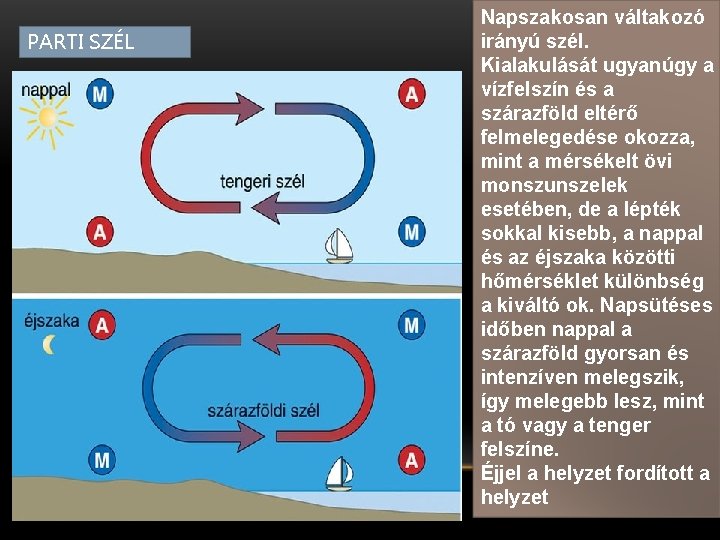 PARTI SZÉL

nappal
M
A
tengeri szél
A
M

éjszaka
A
M
szárazföldi szél
M
A

Napszakosan váltakozó irányú szél.
Kialakulását ugyanúgy a vízfelszín és a szárazföld eltérő felmelegedése okozza, mint a mérsékelt övi monszunszelek esetében, de a lépték sokkal kisebb, a nappal és az éjszaka közötti hőmérséklet különbség a kiváltó ok. Napsütéses időben nappal a szárazföld gyorsan és intenzíven melegszik, így melegebb lesz, mint a tó vagy a tenger felszíne.
Éjjel a helyzet fordított a helyzet